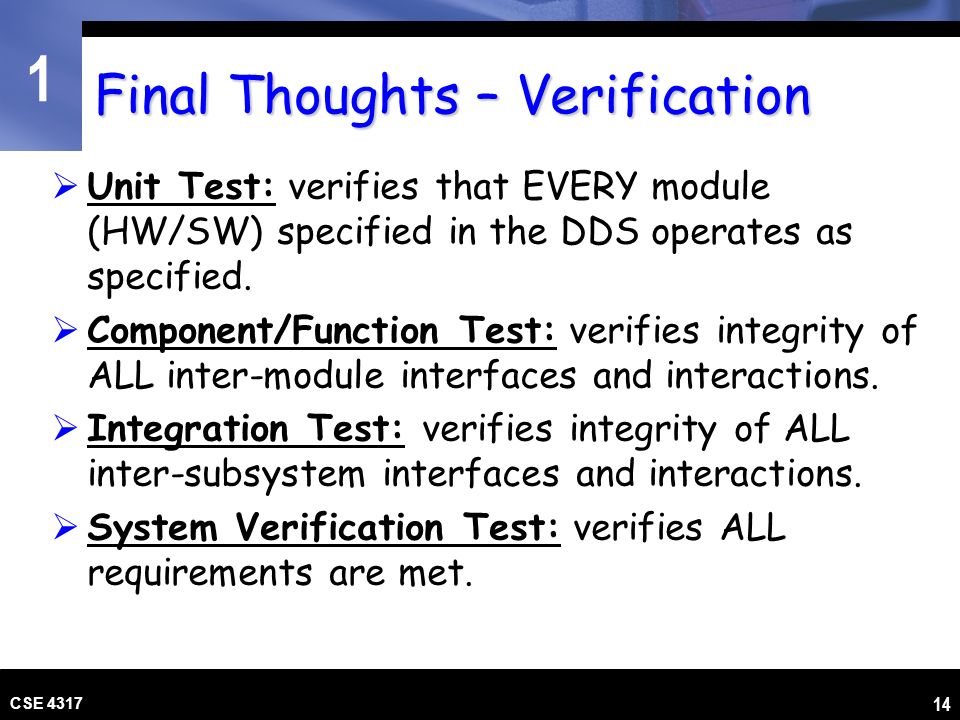 1

Final Thoughts – Verification

➢ Unit Test: verifies that EVERY module (HW/SW) specified in the DDS operates as specified.

➢ Component/Function Test: verifies integrity of ALL inter-module interfaces and interactions.

➢ Integration Test: verifies integrity of ALL inter-subsystem interfaces and interactions.

➢ System Verification Test: verifies ALL requirements are met.

CSE 4317

14